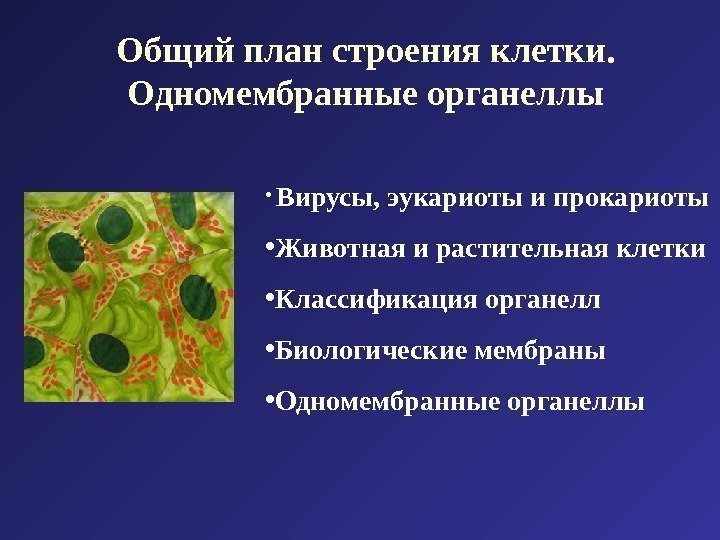 Общий план строения клетки. Одномембранные органеллы

• Вирусы, эукариоты и прокариоты
• Животная и растительная клетки
• Классификация органелл
• Биологические мембраны
• Одномембранные органеллы